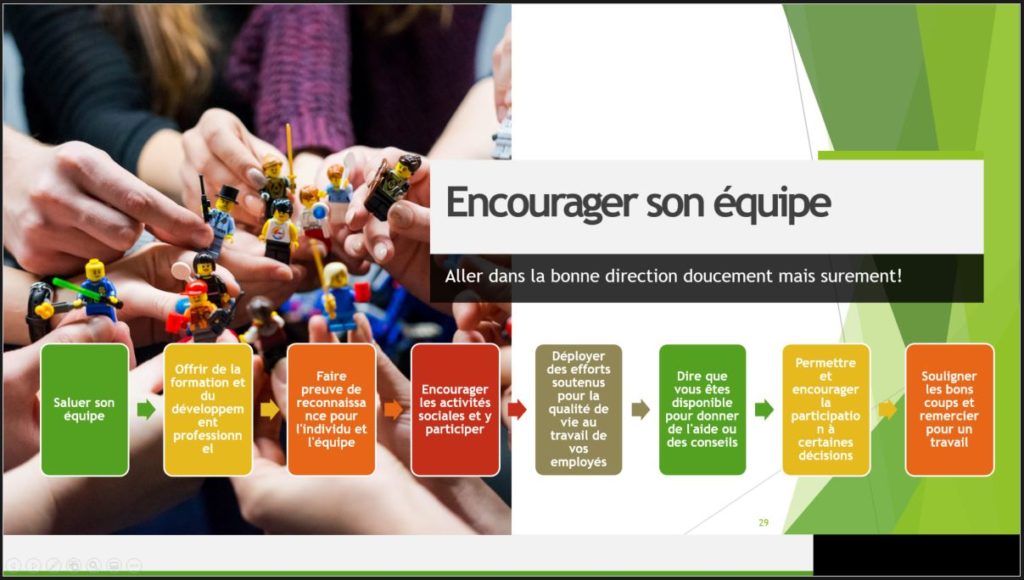 Encourager son équipe

Aller dans la bonne direction doucement mais surement!

Saluer son équipe

Offrir de la formation et du développement professionnel

Faire preuve de reconnaissance pour l'individu et l'équipe

Encourager les activités sociales et y participer

Déployer des efforts soutenus pour la qualité de vie au travail de vos employés

Dire que vous êtes disponible pour donner de l'aide ou des conseils

Permettre et encourager la participation à certaines décisions

Souligner les bons coups et remercier pour un travail

29